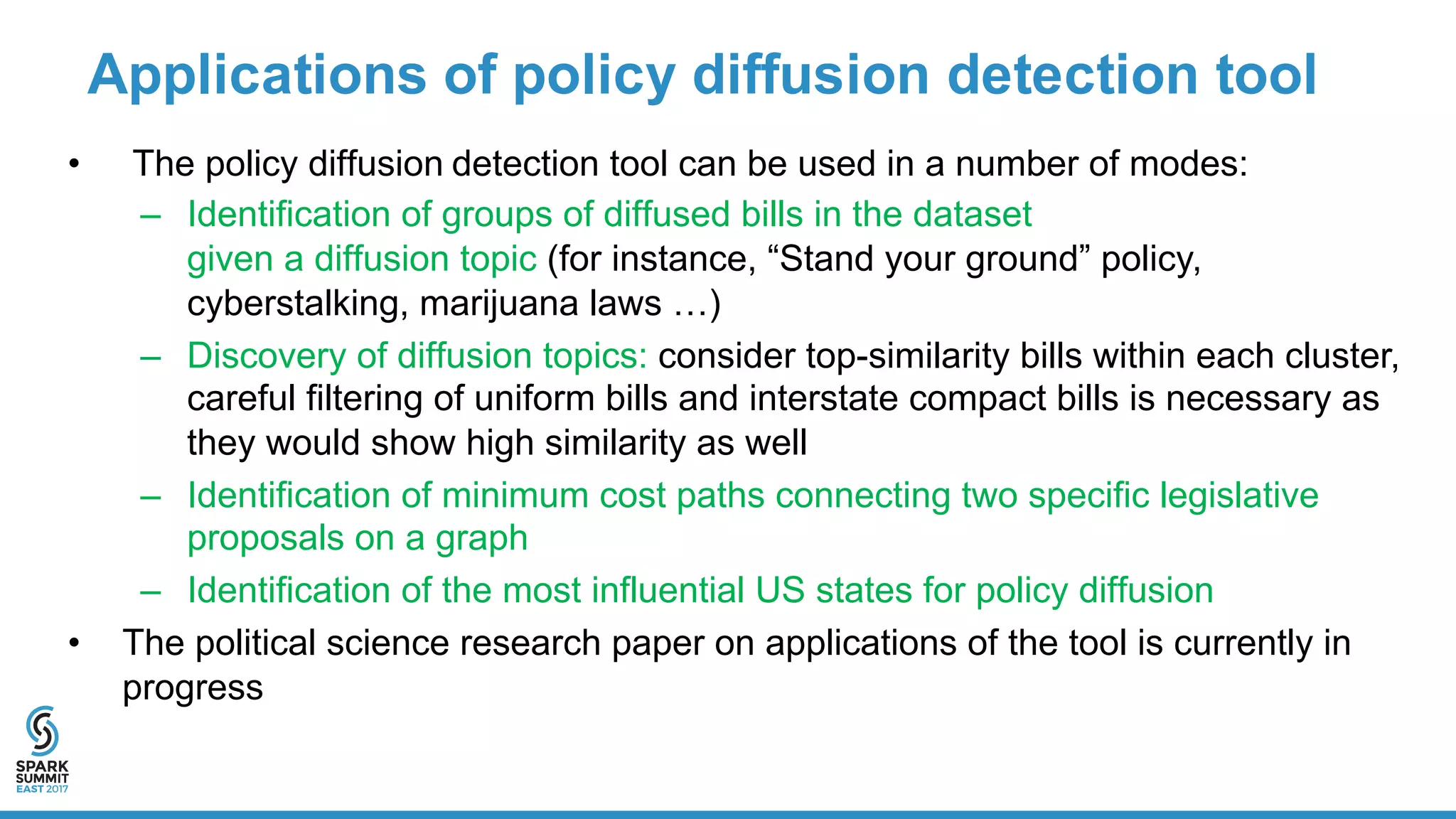 Applications of policy diffusion detection tool

• The policy diffusion detection tool can be used in a number of modes:
  – Identification of groups of diffused bills in the dataset given a diffusion topic (for instance, “Stand your ground” policy, cyberstalking, marijuana laws …)
  – Discovery of diffusion topics: consider top-similarity bills within each cluster, careful filtering of uniform bills and interstate compact bills is necessary as they would show high similarity as well
  – Identification of minimum cost paths connecting two specific legislative proposals on a graph
  – Identification of the most influential US states for policy diffusion
• The political science research paper on applications of the tool is currently in progress

SPARK SUMMIT EAST 2017